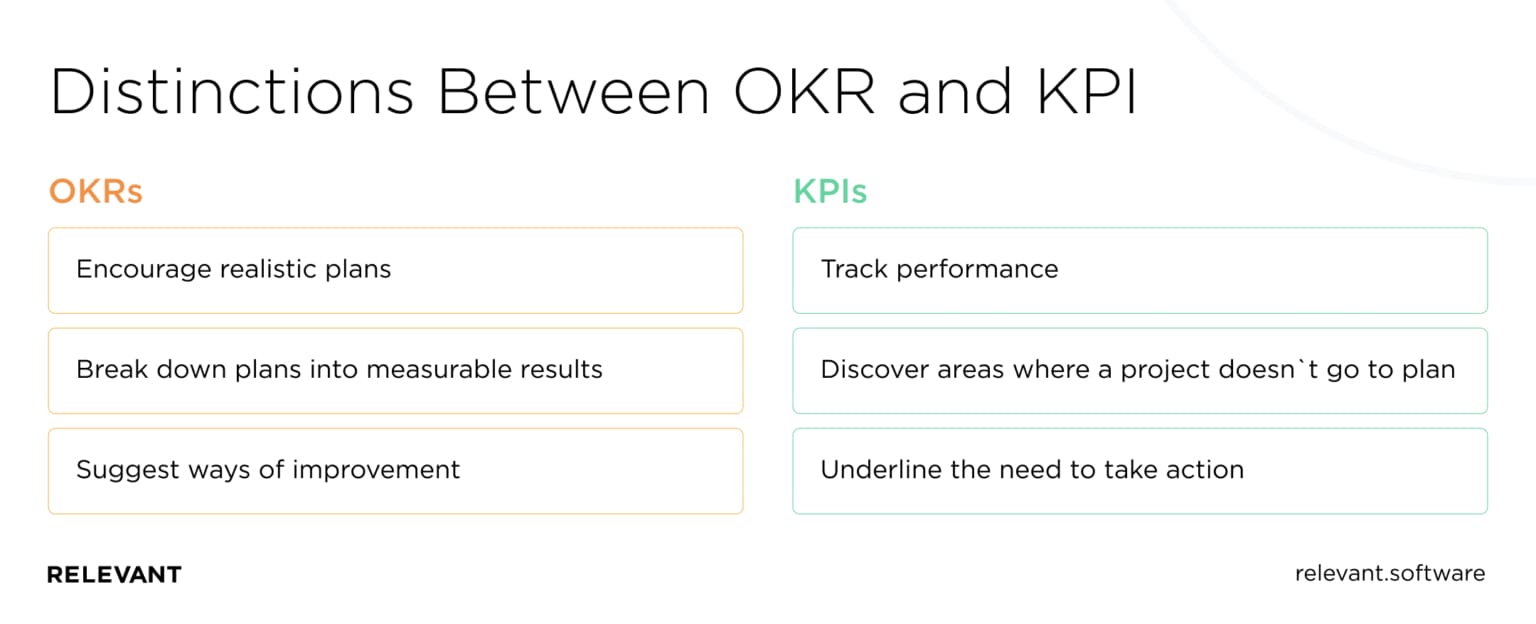 Distinctions Between OKR and KPI

OKRs

Encourage realistic plans

Break down plans into measurable results

Suggest ways of improvement

KPIs

Track performance

Discover areas where a project doesn`t go to plan

Underline the need to take action

RELEVANT

relevant.software